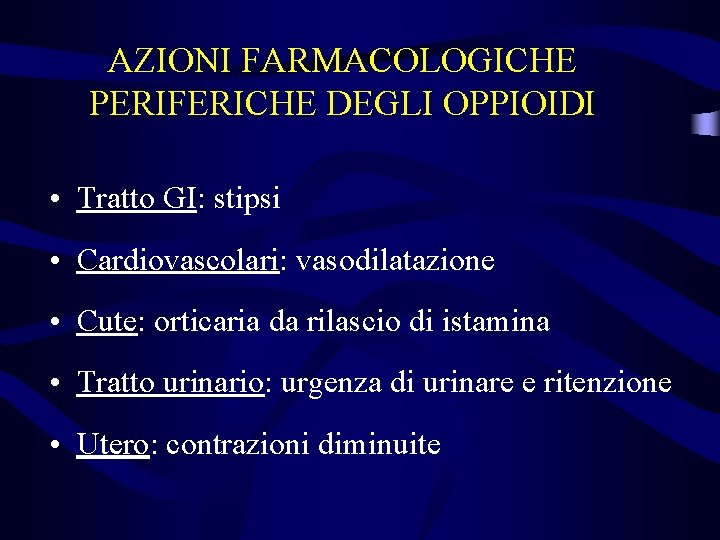 AZIONI FARMACOLOGICHE PERIFERICHE DEGLI OPPIOIDI

• Tratto GI: stipsi

• Cardiovascolari: vasodilatazione

• Cute: orticaria da rilascio di istamina

• Tratto urinario: urgenza di urinare e ritenzione

• Utero: contrazioni diminuite